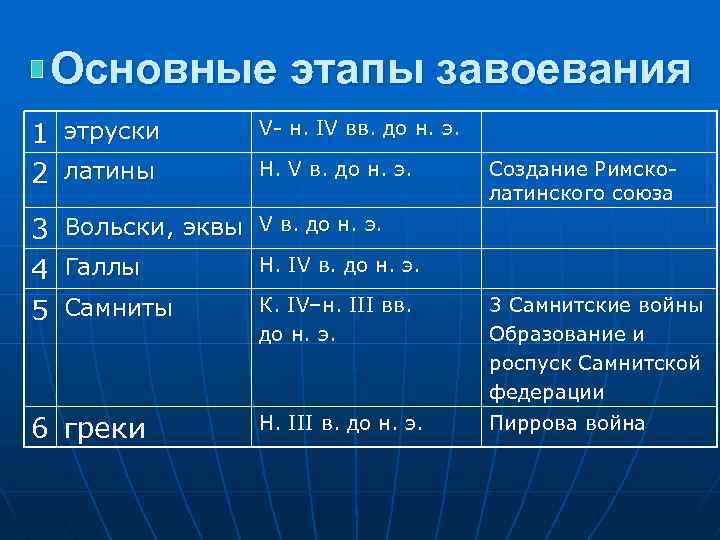 Основные этапы завоевания

| 1 | этруски | V- н. IV вв. до н. э. | |
|---|---|---|---|
| 2 | латины | Н. V в. до н. э. | Создание Римско-латинского союза |
| 3 | Вольски, эквы | V в. до н. э. | |
| 4 | Галлы | Н. IV в. до н. э. | |
| 5 | Самниты | К. IV–н. III вв. до н. э. | 3 Самнитские войны Образование и роспуск Самнитской федерации |
| 6 | греки | Н. III в. до н. э. | Пиррова война |